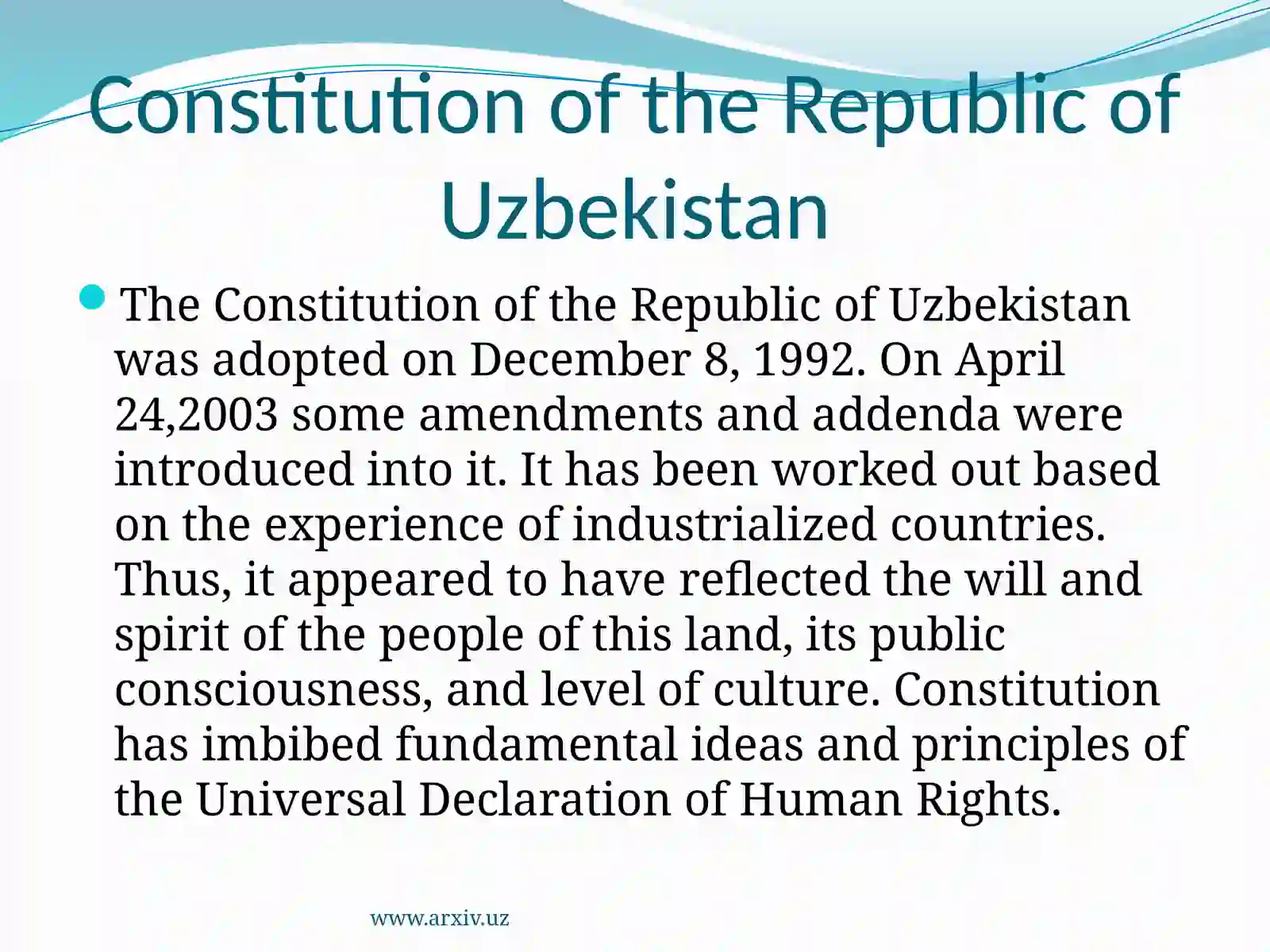 Constitution of the Republic of Uzbekistan

The Constitution of the Republic of Uzbekistan was adopted on December 8, 1992. On April 24,2003 some amendments and addenda were introduced into it. It has been worked out based on the experience of industrialized countries. Thus, it appeared to have reflected the will and spirit of the people of this land, its public consciousness, and level of culture. Constitution has imbibed fundamental ideas and principles of the Universal Declaration of Human Rights.

www.arxiv.uz